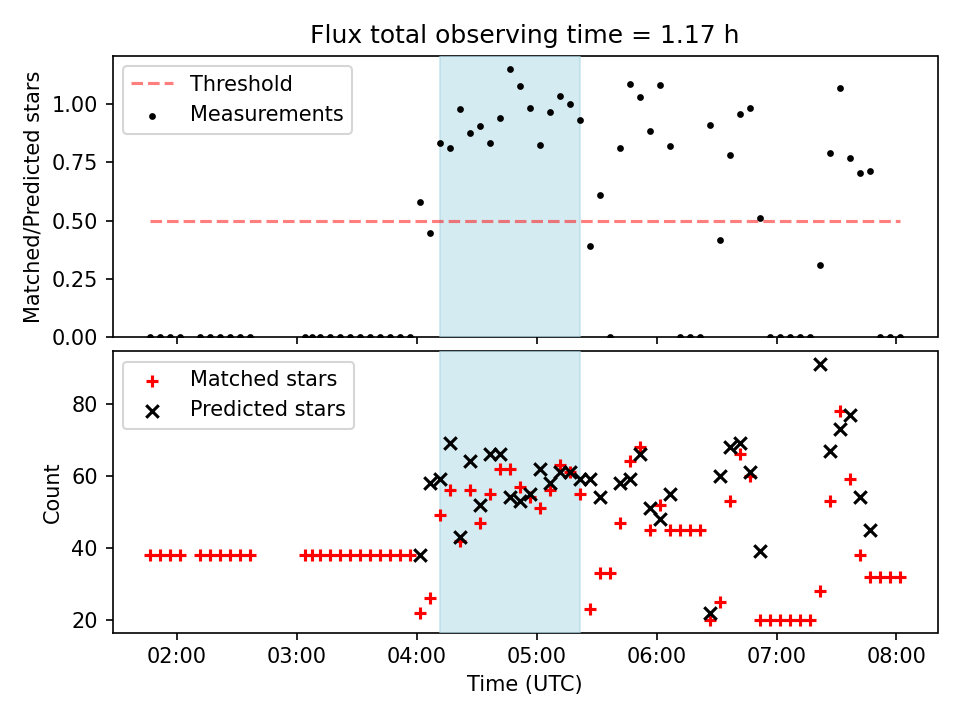 Flux total observing time = 1.17 h

Threshold
Measurements

Matched/Predicted stars

1.00
0.75
0.50
0.25
0.00

Matched stars
Predicted stars

Count

80
60
40
20

02:00
03:00
04:00
05:00
06:00
07:00
08:00

Time (UTC)